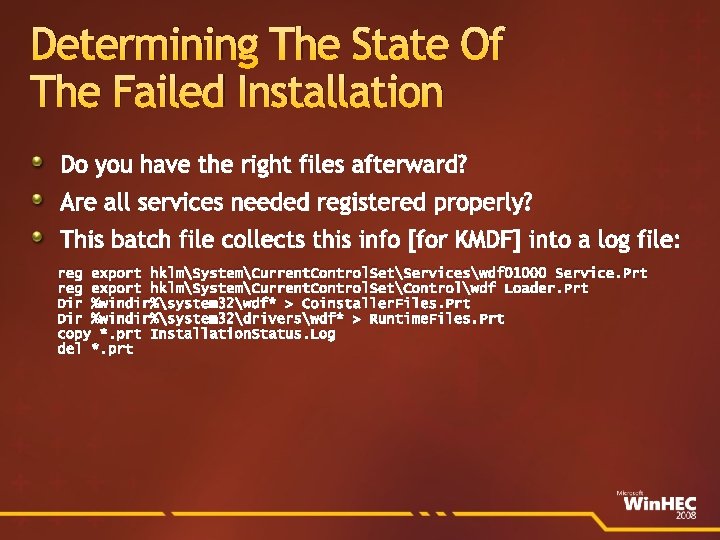 Determining The State Of The Failed Installation

Do you have the right files afterward?

Are all services needed registered properly?

This batch file collects this info [for KMDF] into a log file:

reg export hklm\System\CurrentControlSet\Services\wdf01000 Service.Prt
reg export hklm\System\CurrentControlSet\Control\wdf Loader.Prt
Dir %windir%\system32\wdf* > CoinstallerFiles.Prt
Dir %windir%\system32\drivers\wdf* > RuntimeFiles.Prt
copy *.prt InstallationStatus.Log
del *.prt

Microsoft WinHEC 2008